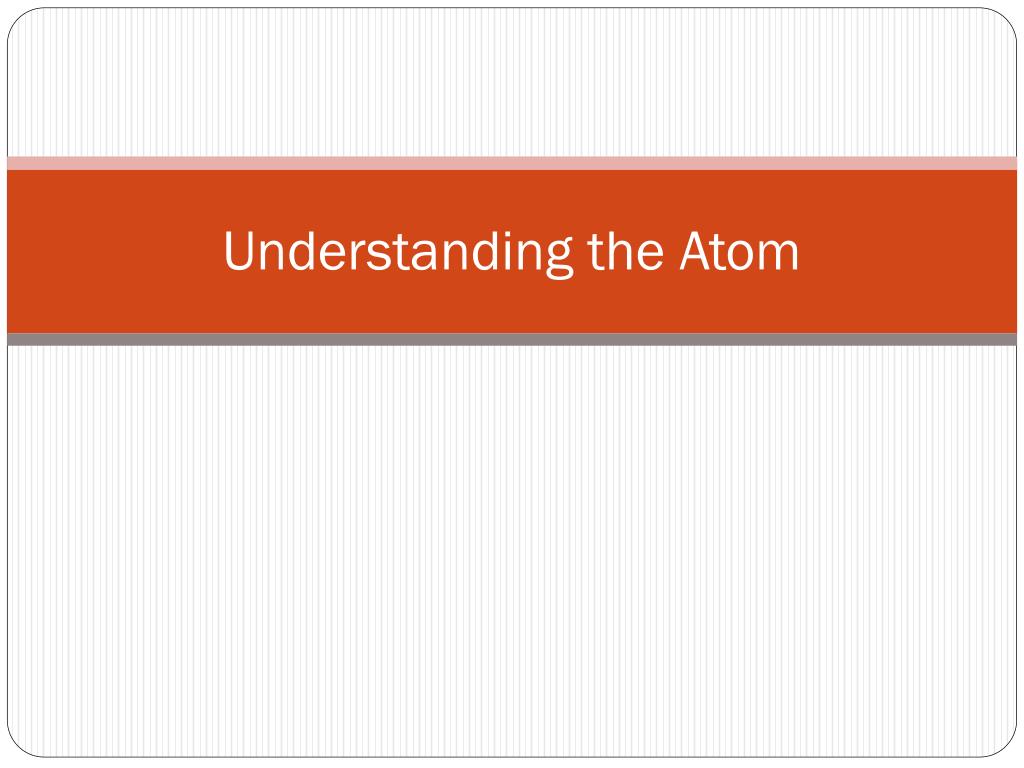 Understanding the Atom